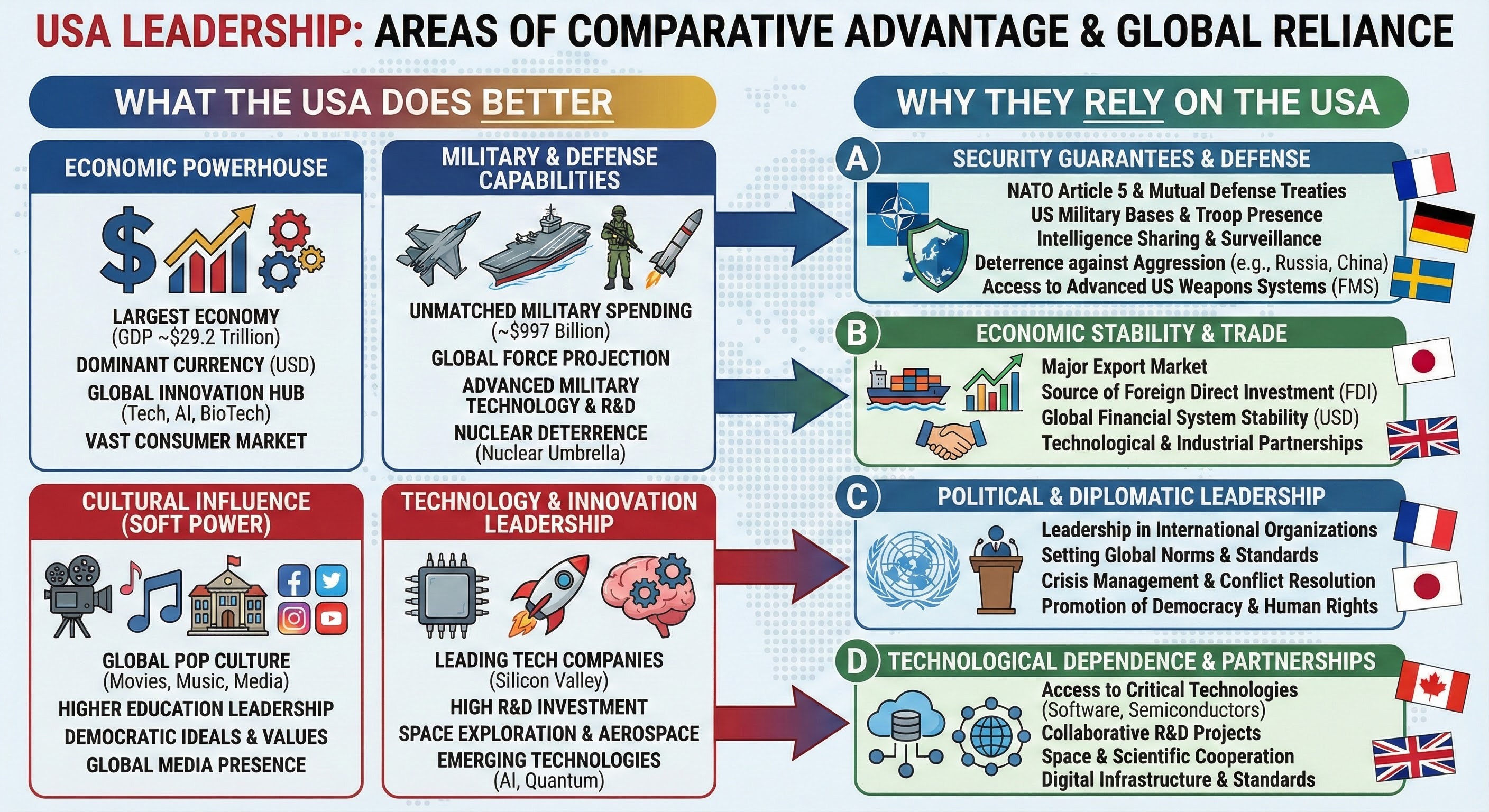 USA LEADERSHIP: AREAS OF COMPARATIVE ADVANTAGE & GLOBAL RELIANCE

WHAT THE USA DOES BETTER

ECONOMIC POWERHOUSE

LARGEST ECONOMY (GDP ~$29.2 Trillion)
DOMINANT CURRENCY (USD)
GLOBAL INNOVATION HUB (Tech, AI, BioTech)
VAST CONSUMER MARKET

MILITARY & DEFENSE CAPABILITIES

UNMATCHED MILITARY SPENDING (~$997 Billion)
GLOBAL FORCE PROJECTION
ADVANCED MILITARY TECHNOLOGY & R&D
NUCLEAR DETERRENCE (Nuclear Umbrella)

CULTURAL INFLUENCE (SOFT POWER)

GLOBAL POP CULTURE (Movies, Music, Media)
HIGHER EDUCATION LEADERSHIP
DEMOCRATIC IDEALS & VALUES
GLOBAL MEDIA PRESENCE

TECHNOLOGY & INNOVATION LEADERSHIP

LEADING TECH COMPANIES (Silicon Valley)
HIGH R&D INVESTMENT
SPACE EXPLORATION & AEROSPACE
EMERGING TECHNOLOGIES (AI, Quantum)

WHY THEY RELY ON THE USA

A SECURITY GUARANTEES & DEFENSE

NATO Article 5 & Mutual Defense Treaties
US Military Bases & Troop Presence
Intelligence Sharing & Surveillance
Deterrence against Aggression (e.g., Russia, China)
Access to Advanced US Weapons Systems (FMS)

B ECONOMIC STABILITY & TRADE

Major Export Market
Source of Foreign Direct Investment (FDI)
Global Financial System Stability (USD)
Technological & Industrial Partnerships

C POLITICAL & DIPLOMATIC LEADERSHIP

Leadership in International Organizations
Setting Global Norms & Standards
Crisis Management & Conflict Resolution
Promotion of Democracy & Human Rights

D TECHNOLOGICAL DEPENDENCE & PARTNERSHIPS

Access to Critical Technologies (Software, Semiconductors)
Collaborative R&D Projects
Space & Scientific Cooperation
Digital Infrastructure & Standards